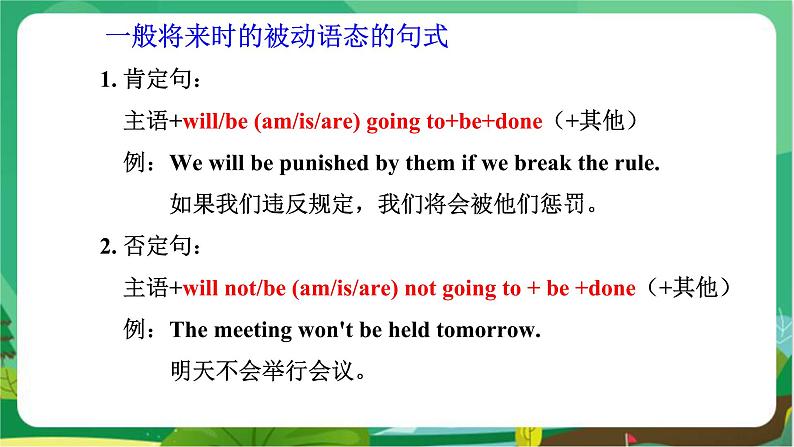 一般将来时的被动语态的句式

1. 肯定句：

主语+will/be (am/is/are) going to+be+done（+其他）

例：We will be punished by them if we break the rule.

如果我们违反规定，我们将会被他们惩罚。

2. 否定句：

主语+will not/be (am/is/are) not going to + be +done（+其他）

例：The meeting won't be held tomorrow.

明天不会举行会议。